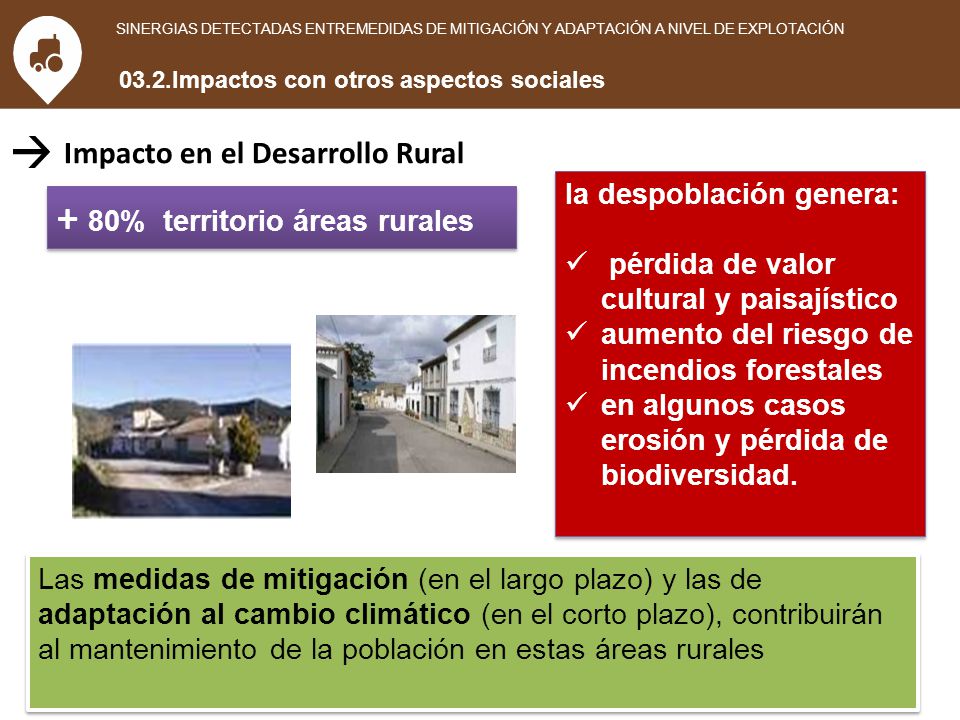 SINERGIAS DETECTADAS ENTREMEDIDAS DE MITIGACIÓN Y ADAPTACIÓN A NIVEL DE EXPLOTACIÓN

03.2.Impactos con otros aspectos sociales

→ Impacto en el Desarrollo Rural

+ 80% territorio áreas rurales

la despoblación genera:

✓ pérdida de valor cultural y paisajístico
✓ aumento del riesgo de incendios forestales
✓ en algunos casos erosión y pérdida de biodiversidad.

Las medidas de mitigación (en el largo plazo) y las de adaptación al cambio climático (en el corto plazo), contribuirán al mantenimiento de la población en estas áreas rurales